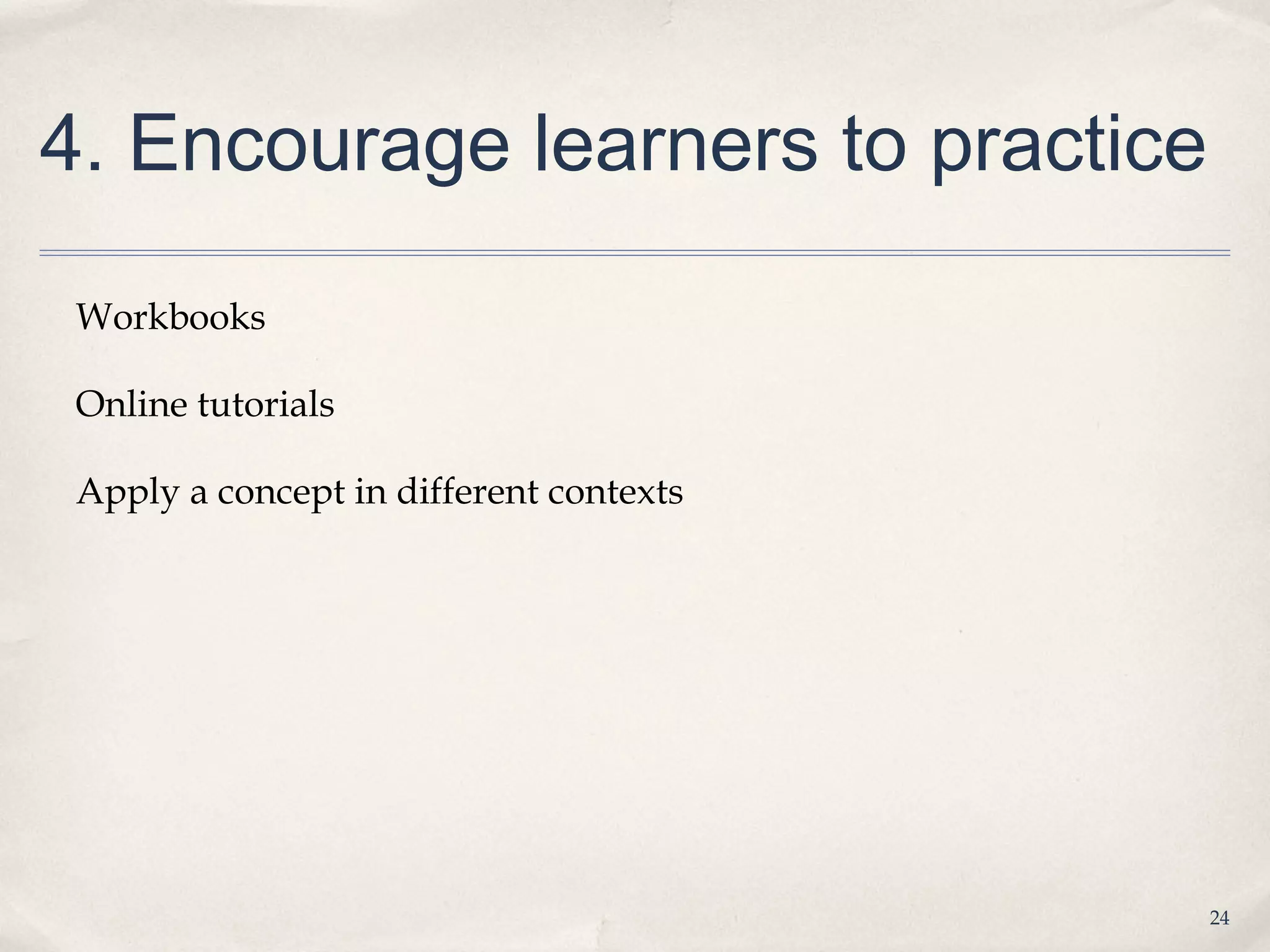 4. Encourage learners to practice

Workbooks

Online tutorials

Apply a concept in different contexts

24